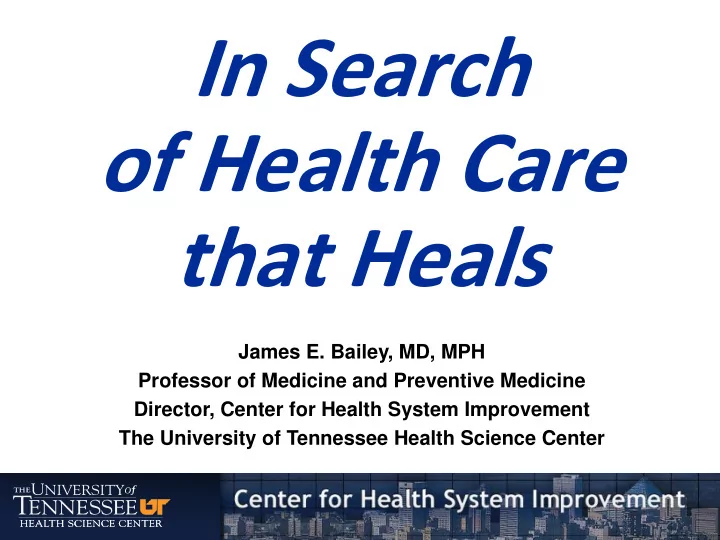 In Search of Health Care that Heals

James E. Bailey, MD, MPH
Professor of Medicine and Preventive Medicine
Director, Center for Health System Improvement
The University of Tennessee Health Science Center

THE UNIVERSITY of TENNESSEE UT HEALTH SCIENCE CENTER

Center for Health System Improvement